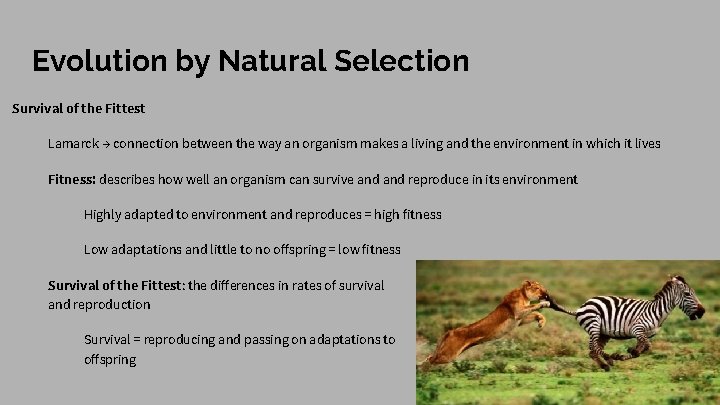 Evolution by Natural Selection

Survival of the Fittest

Lamarck → connection between the way an organism makes a living and the environment in which it lives

Fitness: describes how well an organism can survive and and reproduce in its environment

Highly adapted to environment and reproduces = high fitness

Low adaptations and little to no offspring = low fitness

Survival of the Fittest: the differences in rates of survival and reproduction

Survival = reproducing and passing on adaptations to offspring